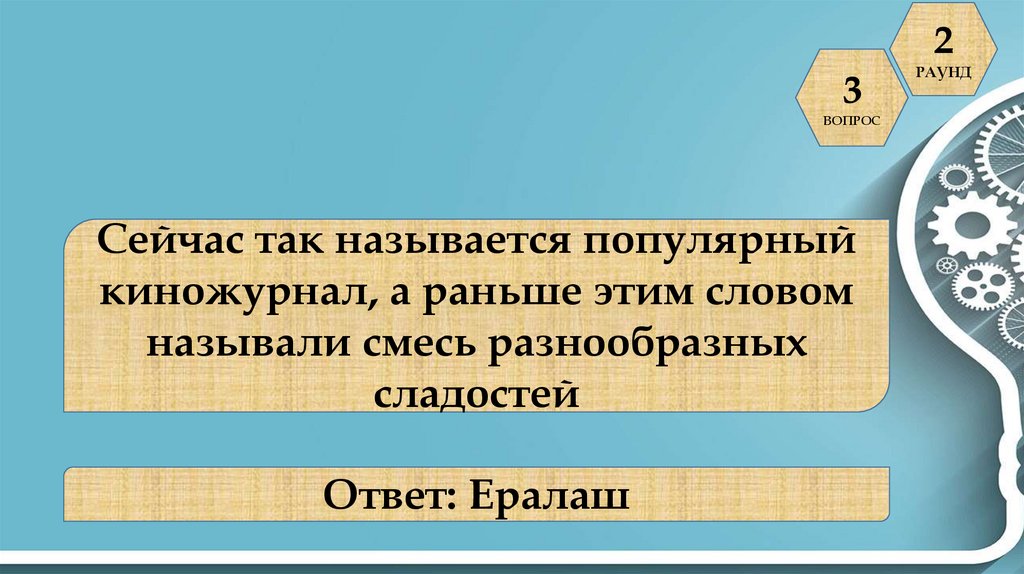 2
РАУНД

3
ВОПРОС

Сейчас так называется популярный киножурнал, а раньше этим словом называли смесь разнообразных сладостей

Ответ: Ералаш